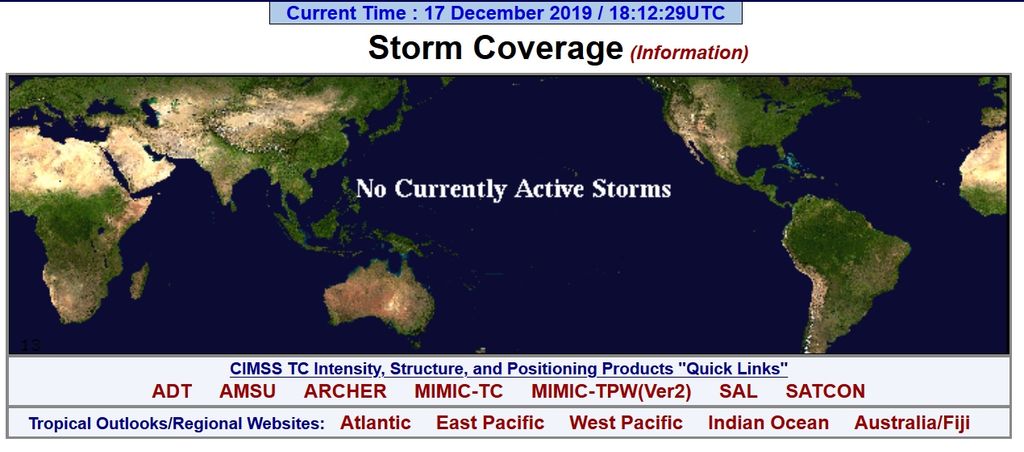 Current Time : 17 December 2019 / 18:12:29UTC

Storm Coverage (Information)

No Currently Active Storms

13

CIMSS TC Intensity, Structure, and Positioning Products "Quick Links"

ADT AMSU ARCHER MIMIC-TC MIMIC-TPW(Ver2) SAL SATCON

Tropical Outlooks/Regional Websites: Atlantic East Pacific West Pacific Indian Ocean Australia/Fiji